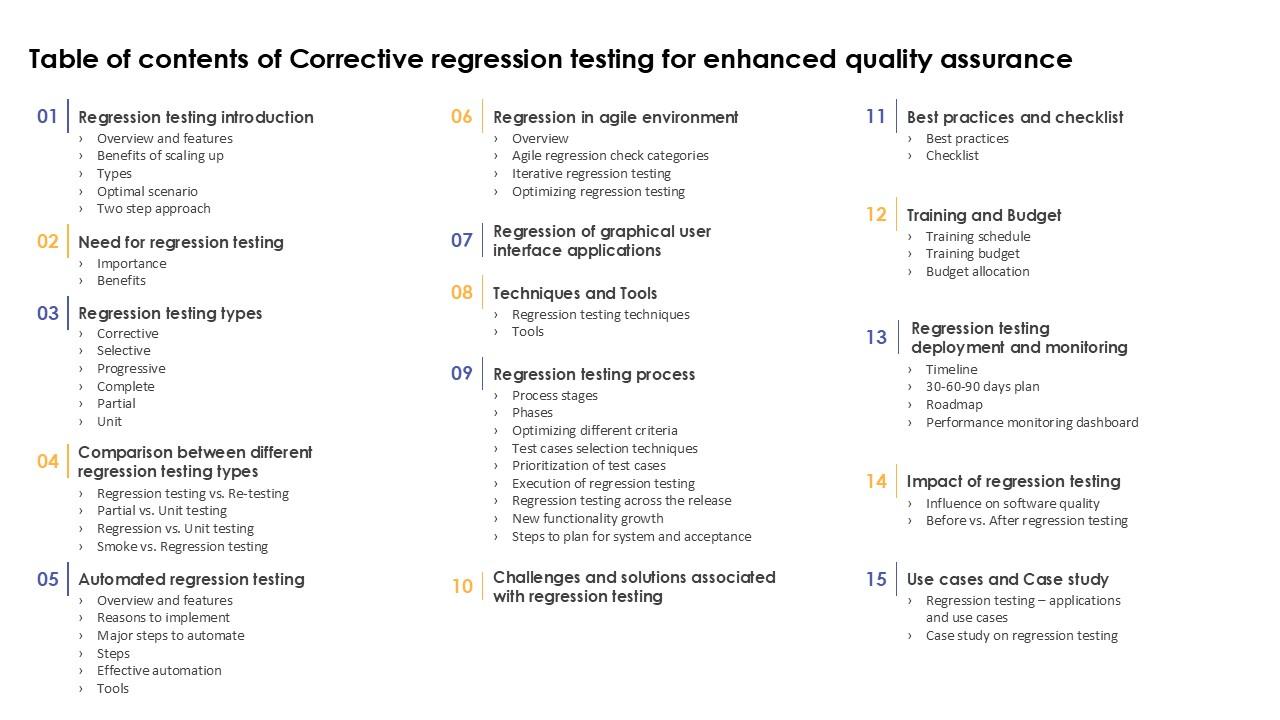 Table of contents of Corrective regression testing for enhanced quality assurance

01 Regression testing introduction
› Overview and features
› Benefits of scaling up
› Types
› Optimal scenario
› Two step approach

02 Need for regression testing
› Importance
› Benefits

03 Regression testing types
› Corrective
› Selective
› Progressive
› Complete
› Partial
› Unit

04 Comparison between different regression testing types
› Regression testing vs. Re-testing
› Partial vs. Unit testing
› Regression vs. Unit testing
› Smoke vs. Regression testing

05 Automated regression testing
› Overview and features
› Reasons to implement
› Major steps to automate
› Steps
› Effective automation
› Tools

06 Regression in agile environment
› Overview
› Agile regression check categories
› Iterative regression testing
› Optimizing regression testing

07 Regression of graphical user interface applications

08 Techniques and Tools
› Regression testing techniques
› Tools

09 Regression testing process
› Process stages
› Phases
› Optimizing different criteria
› Test cases selection techniques
› Prioritization of test cases
› Execution of regression testing
› Regression testing across the release
› New functionality growth
› Steps to plan for system and acceptance

10 Challenges and solutions associated with regression testing

11 Best practices and checklist
› Best practices
› Checklist

12 Training and Budget
› Training schedule
› Training budget
› Budget allocation

13 Regression testing deployment and monitoring
› Timeline
› 30-60-90 days plan
› Roadmap
› Performance monitoring dashboard

14 Impact of regression testing
› Influence on software quality
› Before vs. After regression testing

15 Use cases and Case study
› Regression testing – applications and use cases
› Case study on regression testing